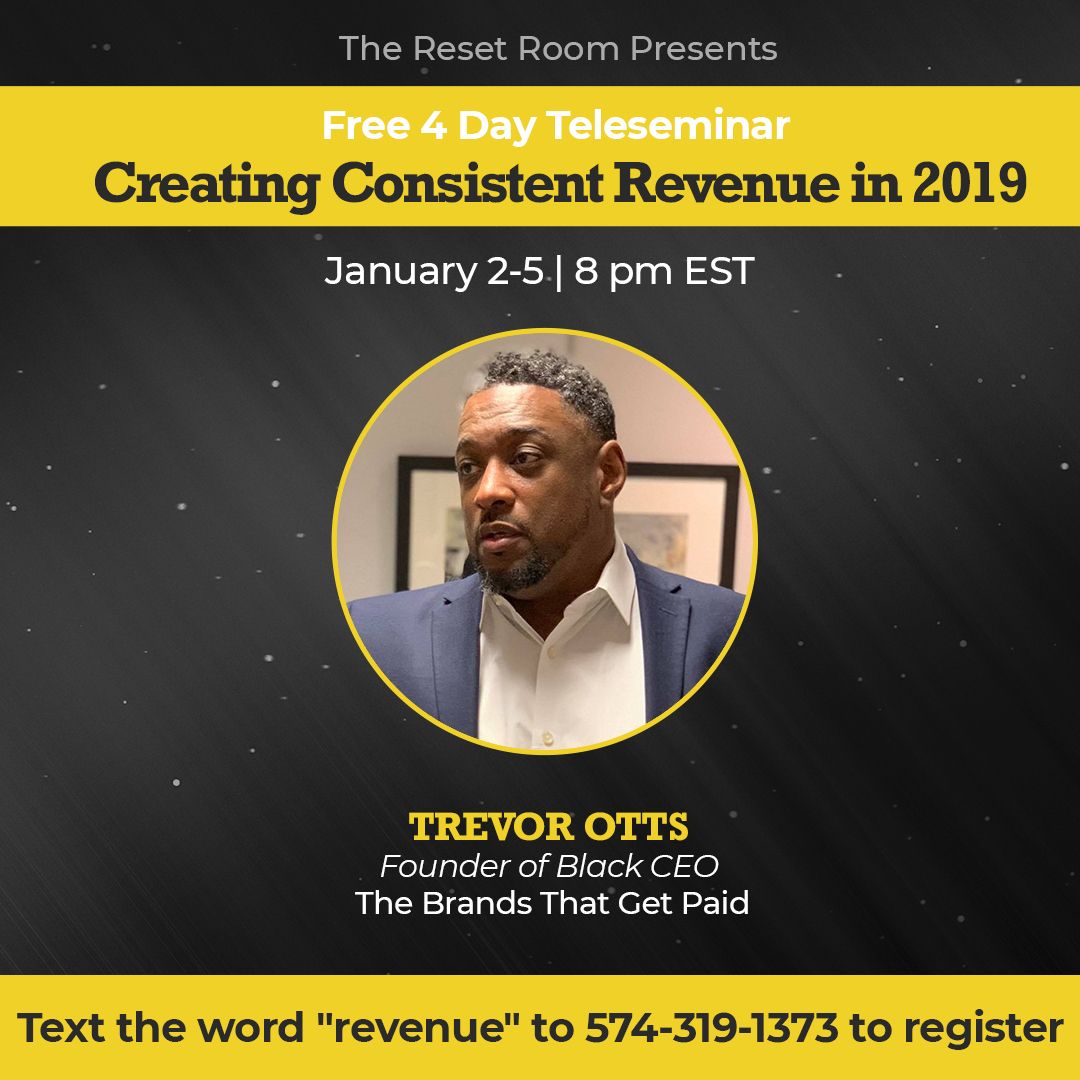 The Reset Room Presents

Free 4 Day Teleseminar

Creating Consistent Revenue in 2019

January 2-5 | 8 pm EST

TREVOR OTTS

Founder of Black CEO

The Brands That Get Paid

Text the word "revenue" to 574-319-1373 to register